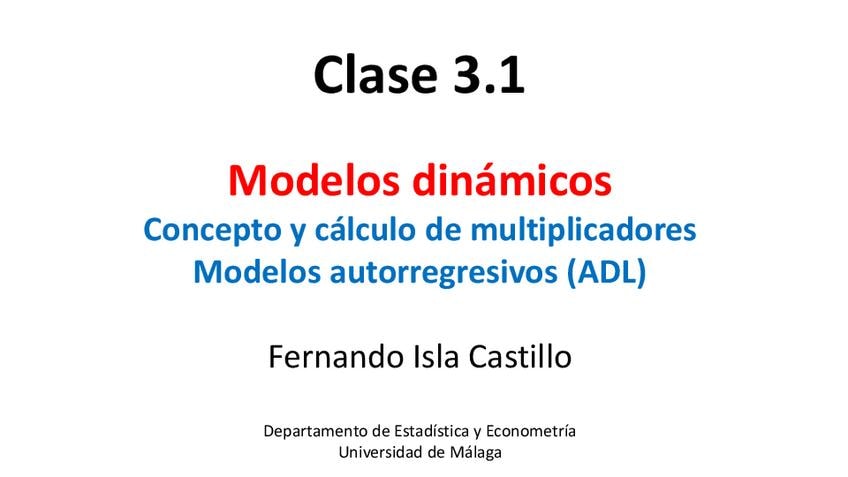 Clase 3.1

Modelos dinámicos
Concepto y cálculo de multiplicadores
Modelos autorregresivos (ADL)

Fernando Isla Castillo

Departamento de Estadística y Econometría
Universidad de Málaga